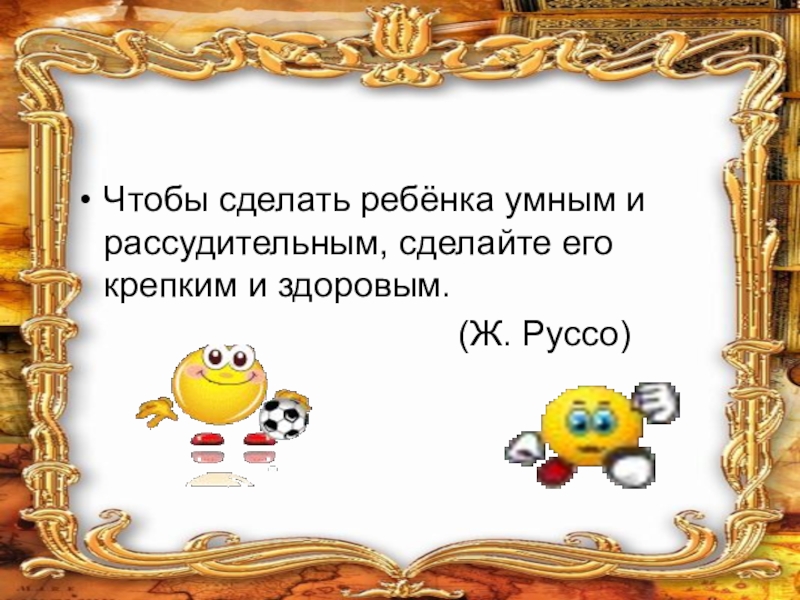 • Чтобы сделать ребёнка умным и рассудительным, сделайте его крепким и здоровым.

(Ж. Руссо)